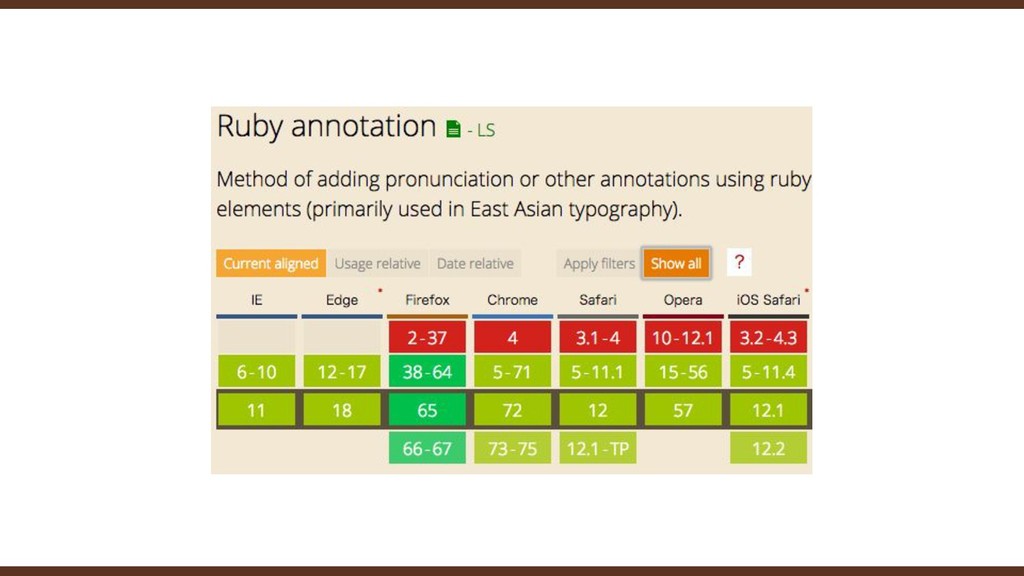 Ruby annotation - LS

Method of adding pronunciation or other annotations using ruby elements (primarily used in East Asian typography).

Current aligned Usage relative Date relative Apply filters Show all ?

| IE | Edge * | Firefox | Chrome | Safari | Opera | iOS Safari * |
|---|---|---|---|---|---|---|
| | | 2-37 | 4 | 3.1-4 | 10-12.1 | 3.2-4.3 |
| 6-10 | 12-17 | 38-64 | 5-71 | 5-11.1 | 15-56 | 5-11.4 |
| 11 | 18 | 65 | 72 | 12 | 57 | 12.1 |
| | | 66-67 | 73-75 | 12.1-TP | | 12.2 |